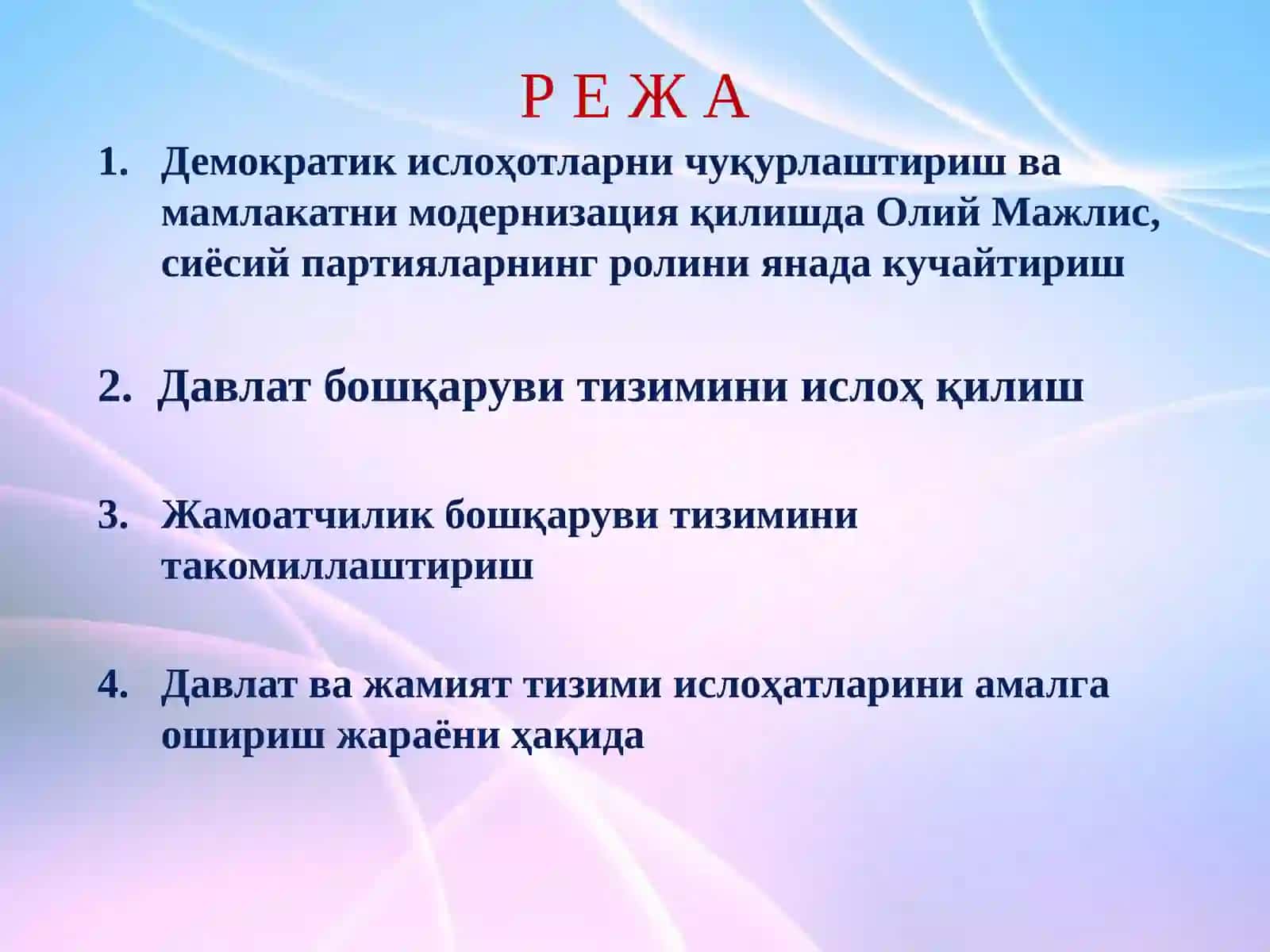 Р Е Ж А

1. Демократик ислоҳотларни чуқурлаштириш ва мамлакатни модернизация қилишда Олий Мажлис, сиёсий партияларнинг ролини янада кучайтириш

2. Давлат бошқаруви тизимини ислоҳ қилиш

3. Жамоатчилик бошқаруви тизимини такомиллаштириш

4. Давлат ва жамият тизими ислоҳатларини амалга ошириш жараёни ҳақида